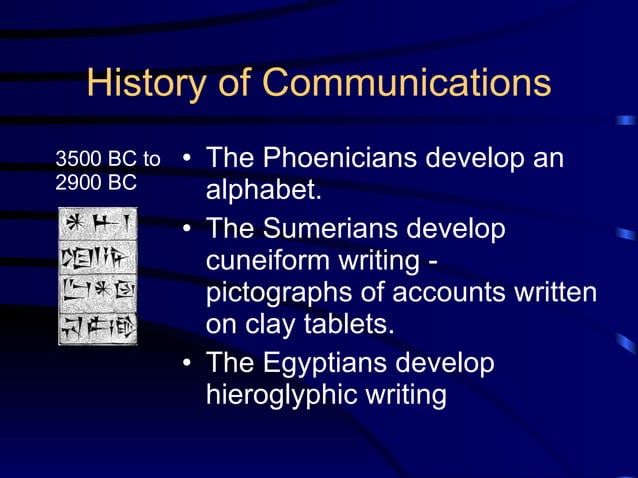 History of Communications

3500 BC to 2900 BC

• The Phoenicians develop an alphabet.
• The Sumerians develop cuneiform writing - pictographs of accounts written on clay tablets.
• The Egyptians develop hieroglyphic writing